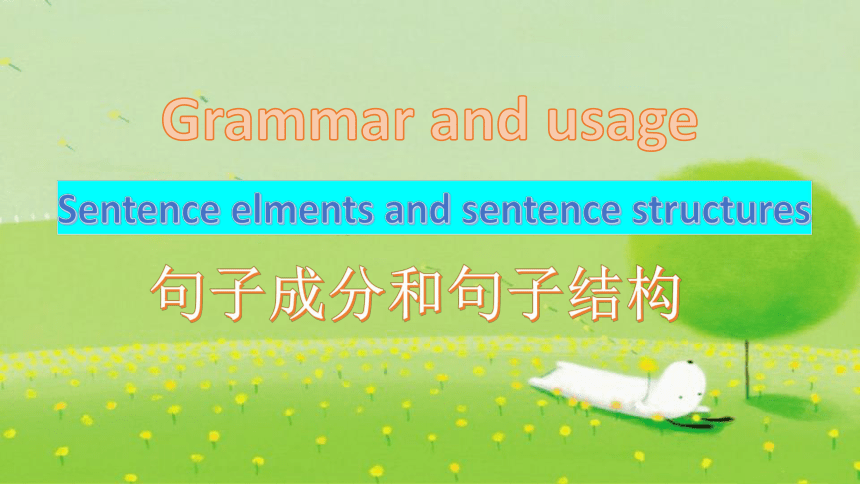 Grammar and usage

Sentence elments and sentence structures

句子成分和句子结构